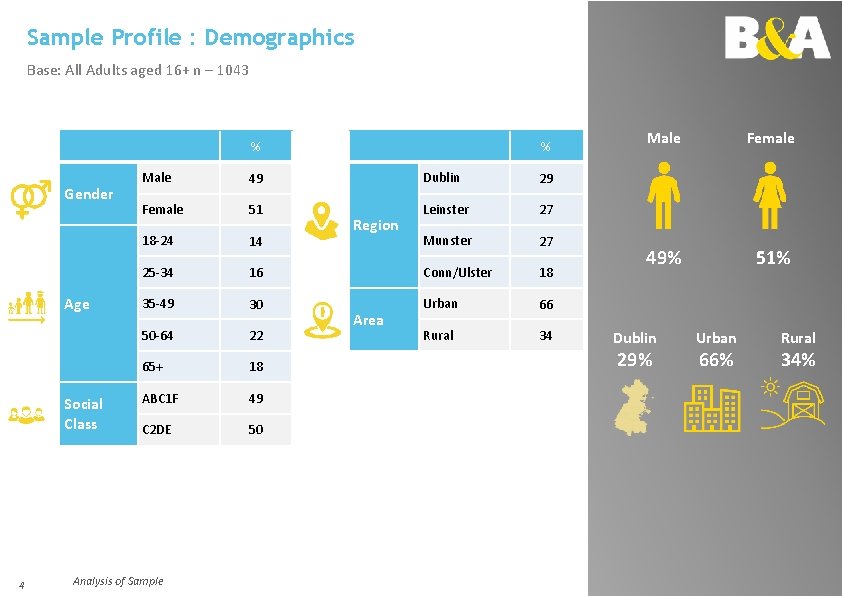 Sample Profile : Demographics

Base: All Adults aged 16+ n – 1043

B&A

| | | % |
|---|---|---|
| Gender | Male | 49 |
| | Female | 51 |
| Age | 18-24 | 14 |
| | 25-34 | 16 |
| | 35-49 | 30 |
| | 50-64 | 22 |
| | 65+ | 18 |
| Social Class | ABC1F | 49 |
| | C2DE | 50 |

| | | % |
|---|---|---|
| Region | Dublin | 29 |
| | Leinster | 27 |
| | Munster | 27 |
| | Conn/Ulster | 18 |
| Area | Urban | 66 |
| | Rural | 34 |

Male
49%

Female
51%

Dublin
29%

Urban
66%

Rural
34%

4 Analysis of Sample